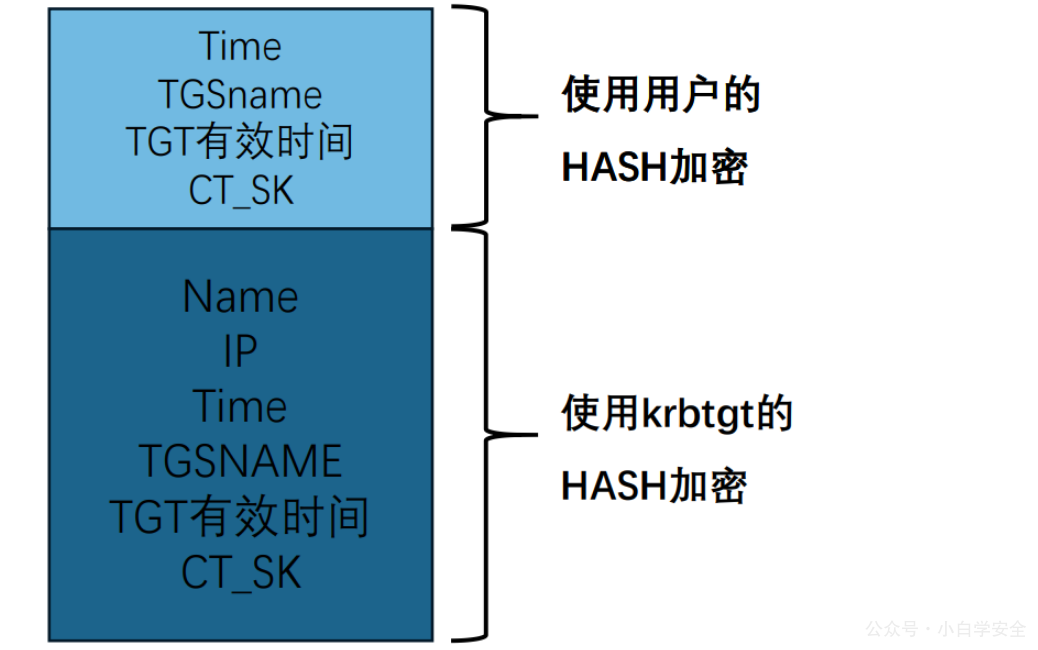 Time
TGSname
TGT有效时间
CT_SK

使用用户的
HASH加密

Name
IP
Time
TGSNAME
TGT有效时间
CT_SK

使用krbtgt的
HASH加密

公众号 · 小白学安全